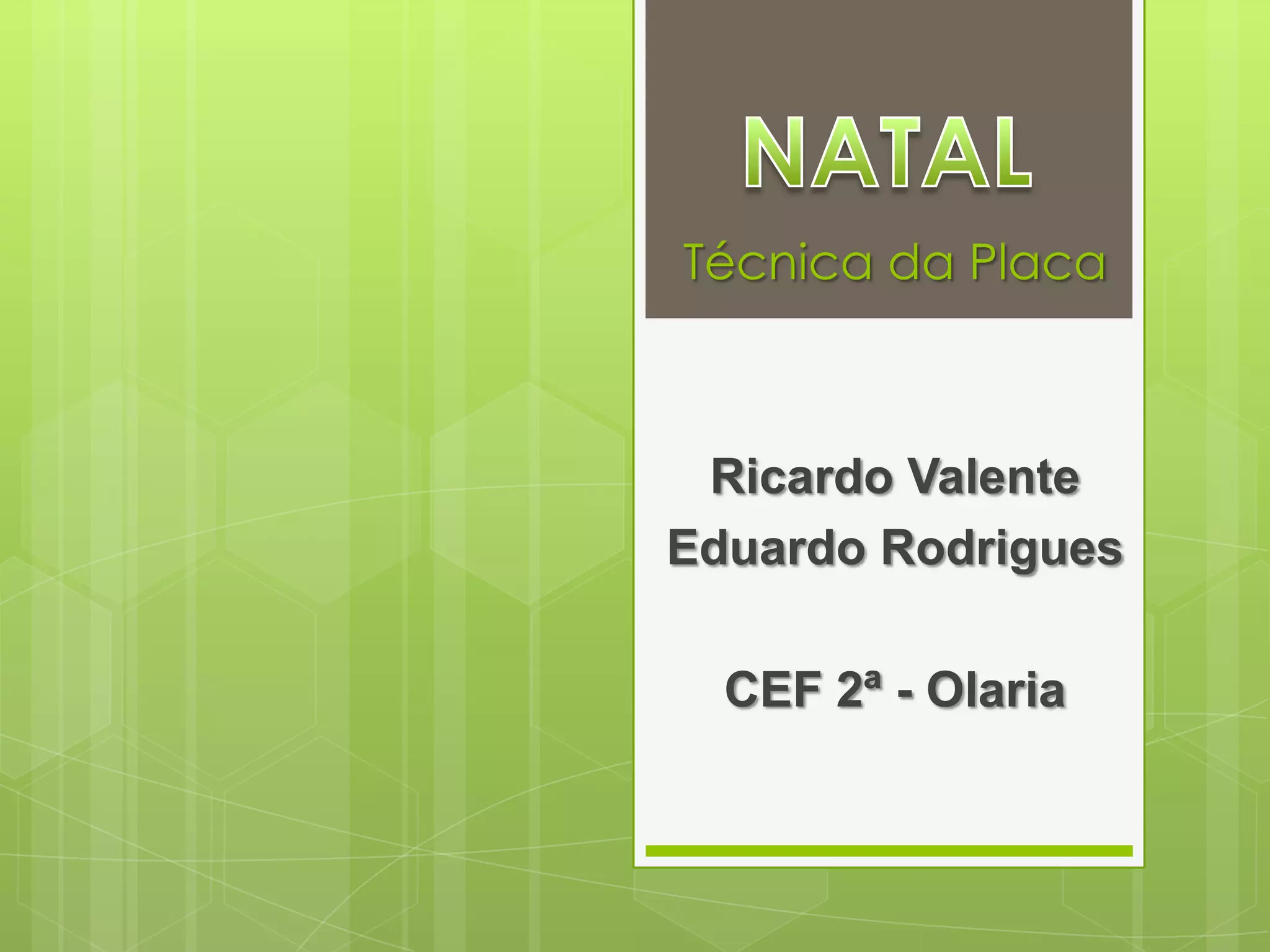 NATAL

Técnica da Placa

Ricardo Valente
Eduardo Rodrigues

CEF 2ª - Olaria